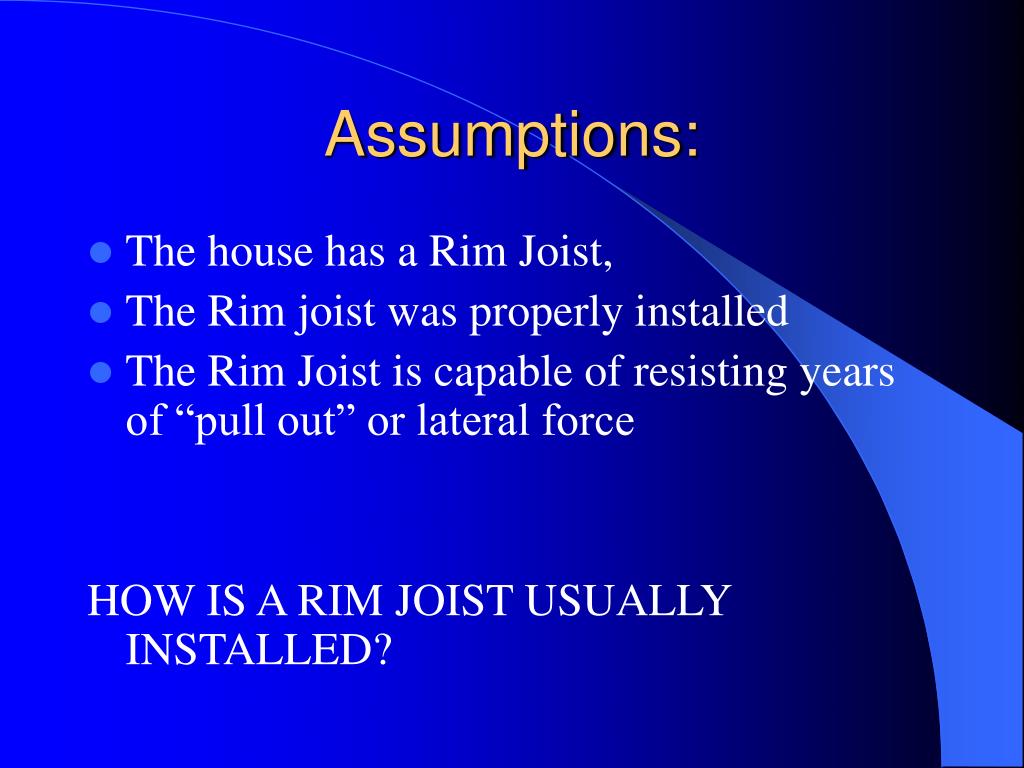 Assumptions:

- The house has a Rim Joist,
- The Rim joist was properly installed
- The Rim Joist is capable of resisting years of “pull out” or lateral force

HOW IS A RIM JOIST USUALLY INSTALLED?